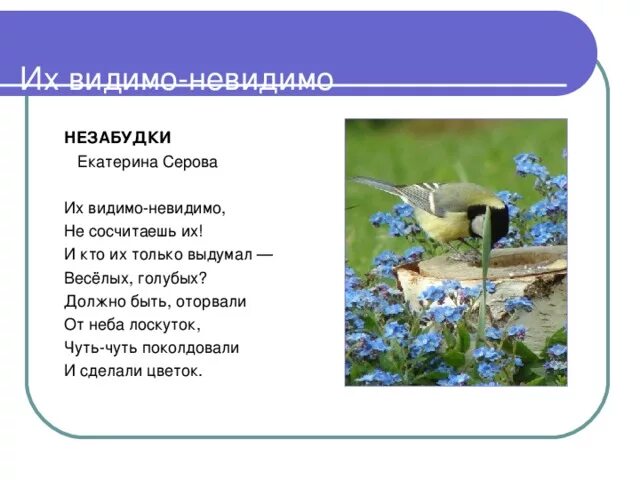 Их видимо-невидимо

НЕЗАБУДКИ
Екатерина Серова

Их видимо-невидимо,
Не сосчитаешь их!
И кто их только выдумал —
Весёлых, голубых?
Должно быть, оторвали
От неба лоскуток,
Чуть-чуть поколдовали
И сделали цветок.